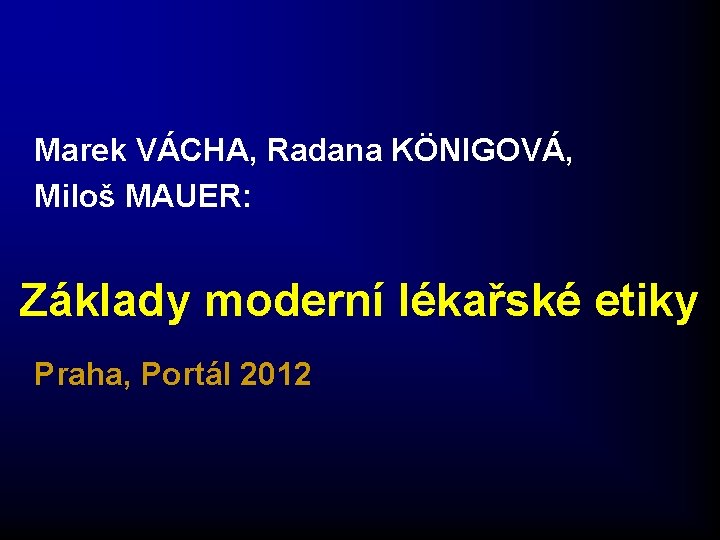 Marek VÁCHA, Radana KÖNIGOVÁ, Miloš MAUER:

Základy moderní lékařské etiky

Praha, Portál 2012